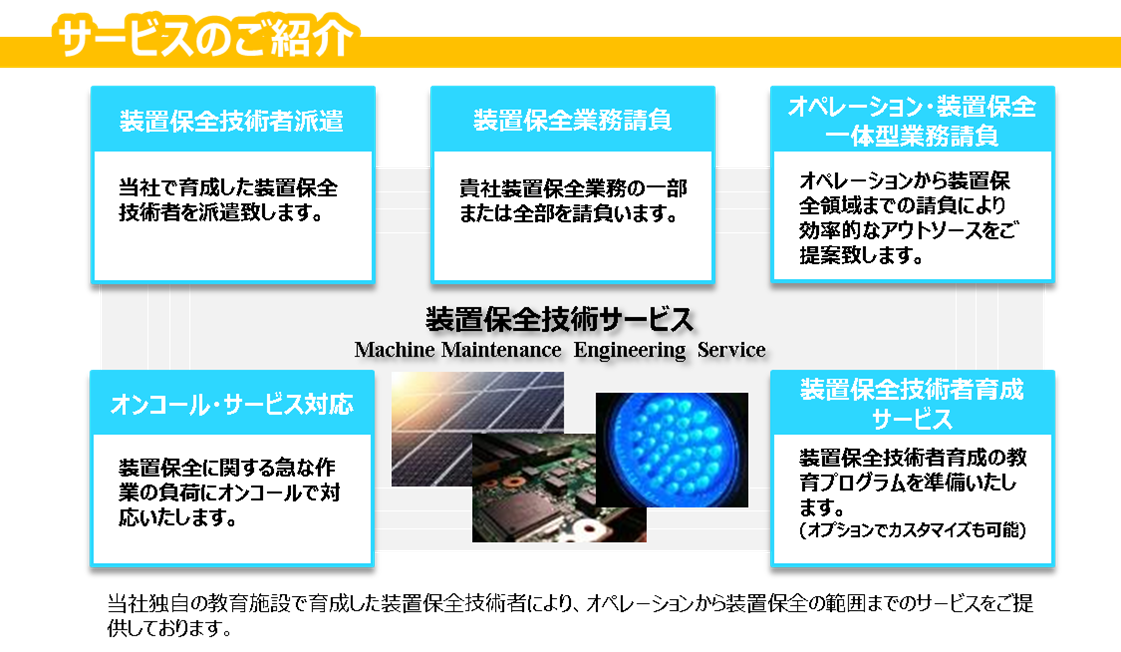 サービスのご紹介

装置保全技術者派遣

当社で育成した装置保全技術者を派遣致します。

装置保全業務請負

貴社装置保全業務の一部または全部を請負います。

オペレーション・装置保全一体型業務請負

オペレーションから装置保全領域までの請負により効率的なアウトソースをご提案致します。

装置保全技術サービス
Machine Maintenance Engineering Service

オンコール・サービス対応

装置保全に関する急な作業の負荷にオンコールで対応いたします。

装置保全技術者育成サービス

装置保全技術者育成の教育プログラムを準備いたします。
（オプションでカスタマイズも可能）

当社独自の教育施設で育成した装置保全技術者により、オペレーションから装置保全の範囲までのサービスをご提供しております。